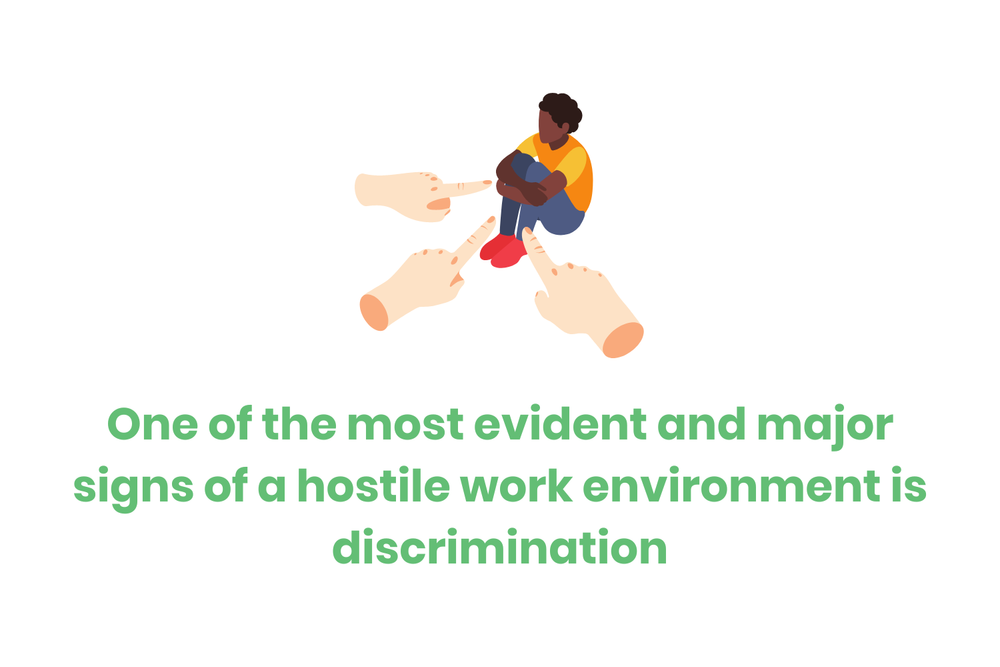 One of the most evident and major signs of a hostile work environment is discrimination